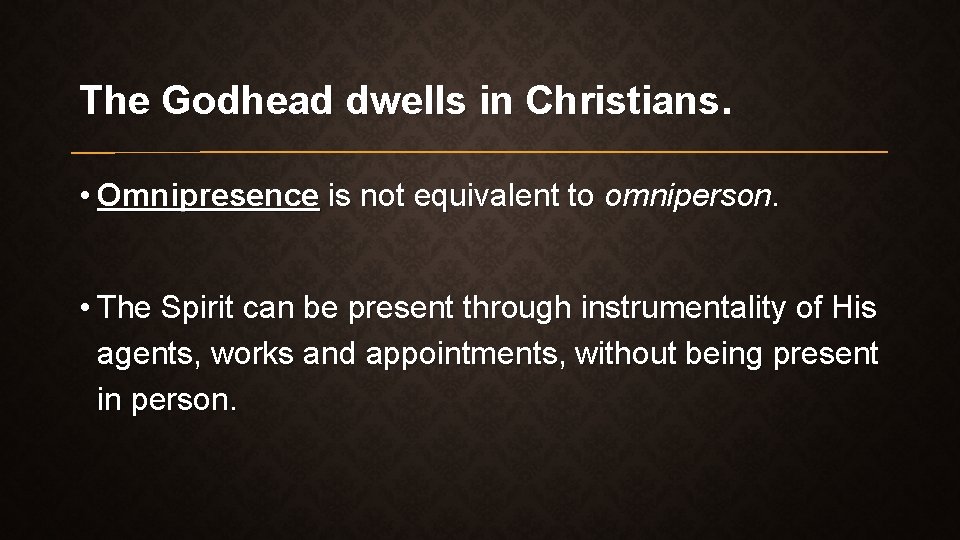 The Godhead dwells in Christians.

• Omnipresence is not equivalent to omniperson.

• The Spirit can be present through instrumentality of His agents, works and appointments, without being present in person.